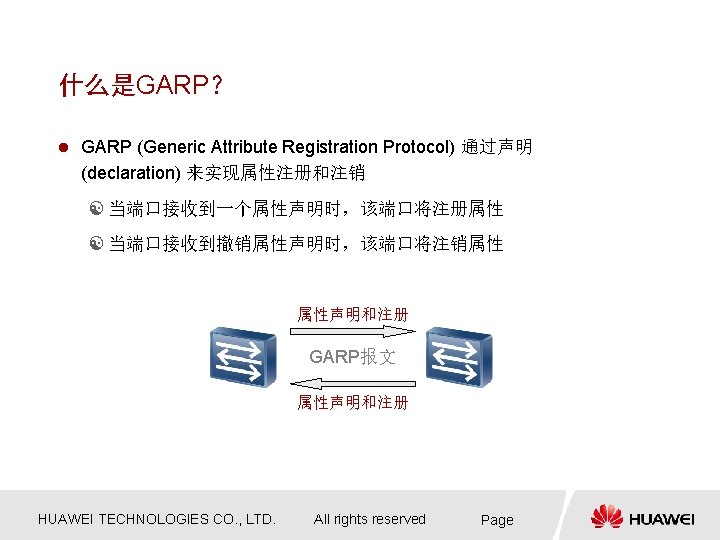 什么是GARP?

GARP (Generic Attribute Registration Protocol) 通过声明 (declaration) 来实现属性注册和注销

当端口接收到一个属性声明时，该端口将注册属性

当端口接收到撤销属性声明时，该端口将注销属性

属性声明和注册

GARP报文

属性声明和注册

HUAWEI TECHNOLOGIES CO., LTD. All rights reserved Page

HUAWEI